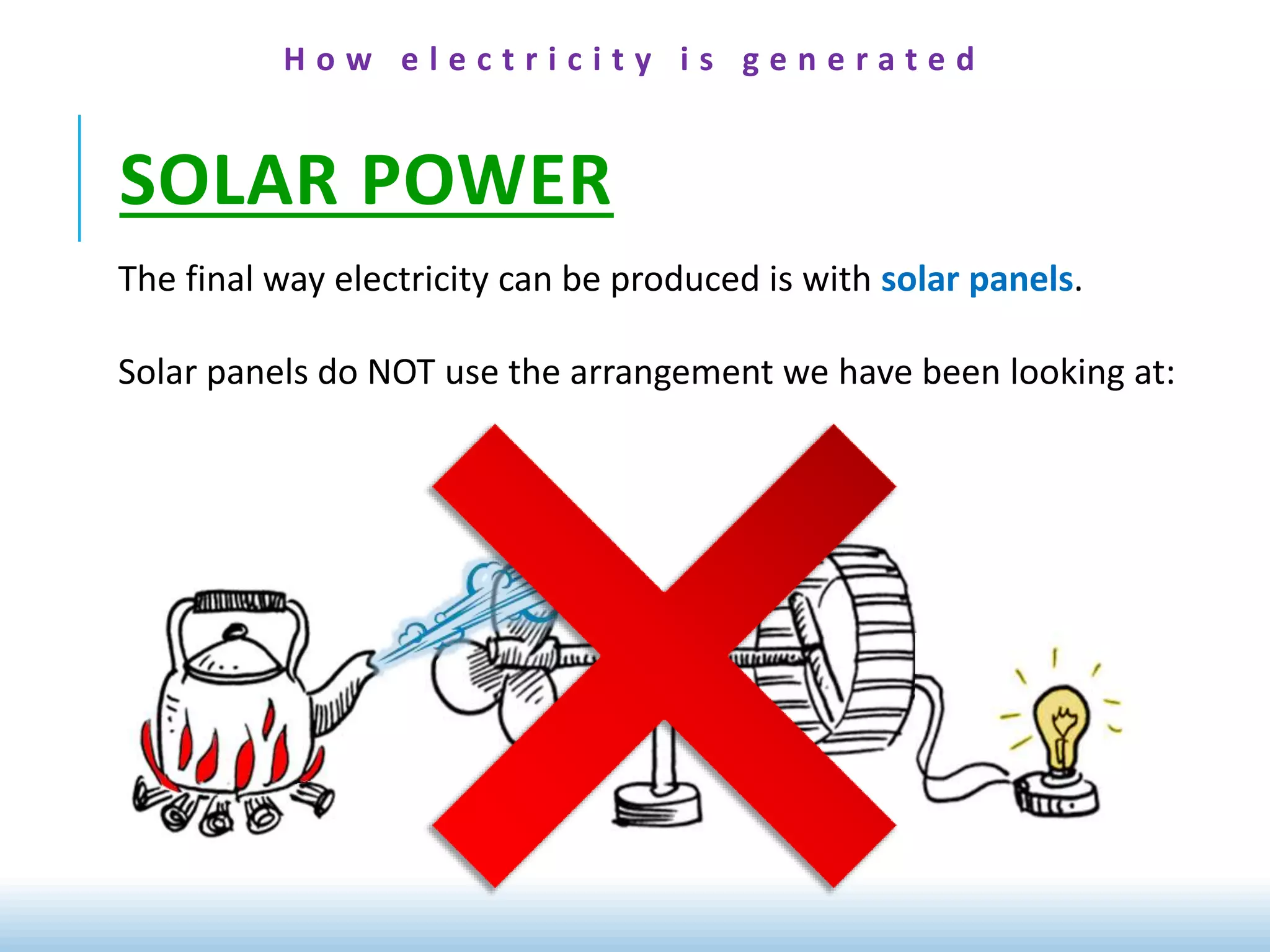 How electricity is generated

SOLAR POWER

The final way electricity can be produced is with solar panels.

Solar panels do NOT use the arrangement we have been looking at: